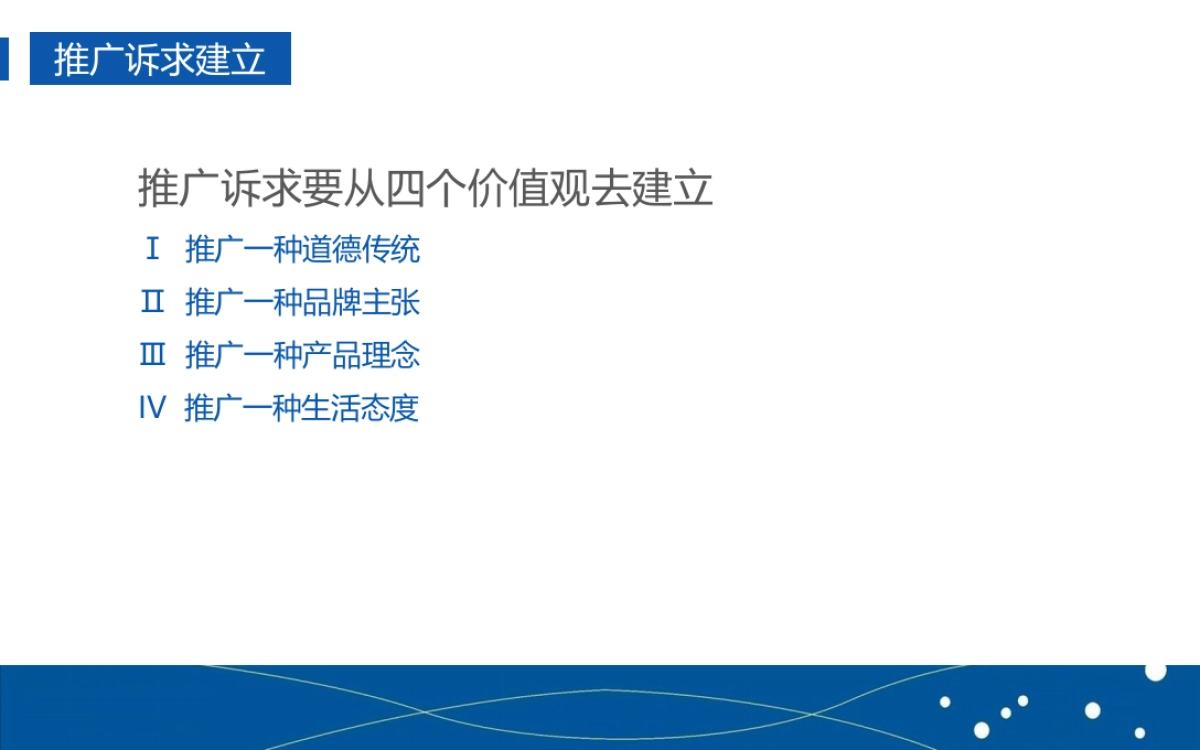 推广诉求建立

推广诉求要从四个价值观去建立

Ⅰ 推广一种道德传统

Ⅱ 推广一种品牌主张

Ⅲ 推广一种产品理念

Ⅳ 推广一种生活态度